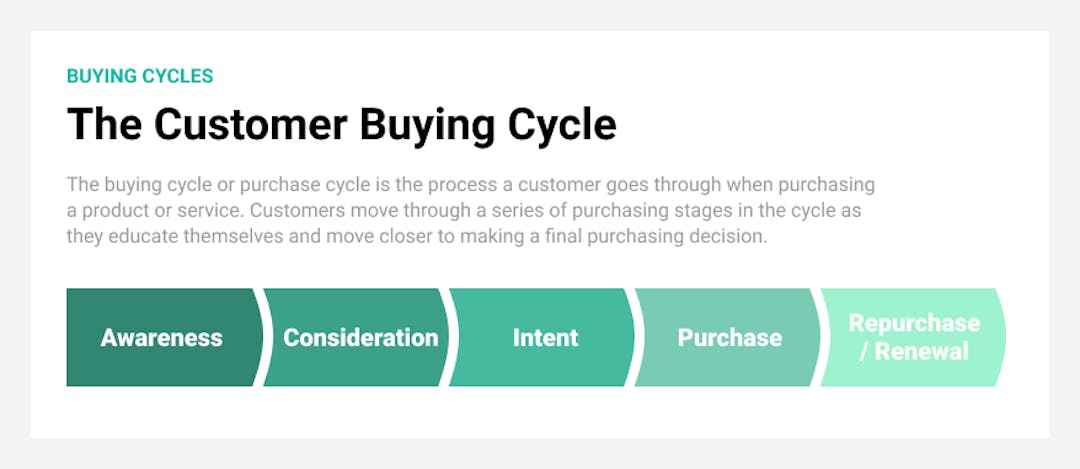 BUYING CYCLES

The Customer Buying Cycle

The buying cycle or purchase cycle is the process a customer goes through when purchasing a product or service. Customers move through a series of purchasing stages in the cycle as they educate themselves and move closer to making a final purchasing decision.

Awareness

Consideration

Intent

Purchase

Repurchase / Renewal